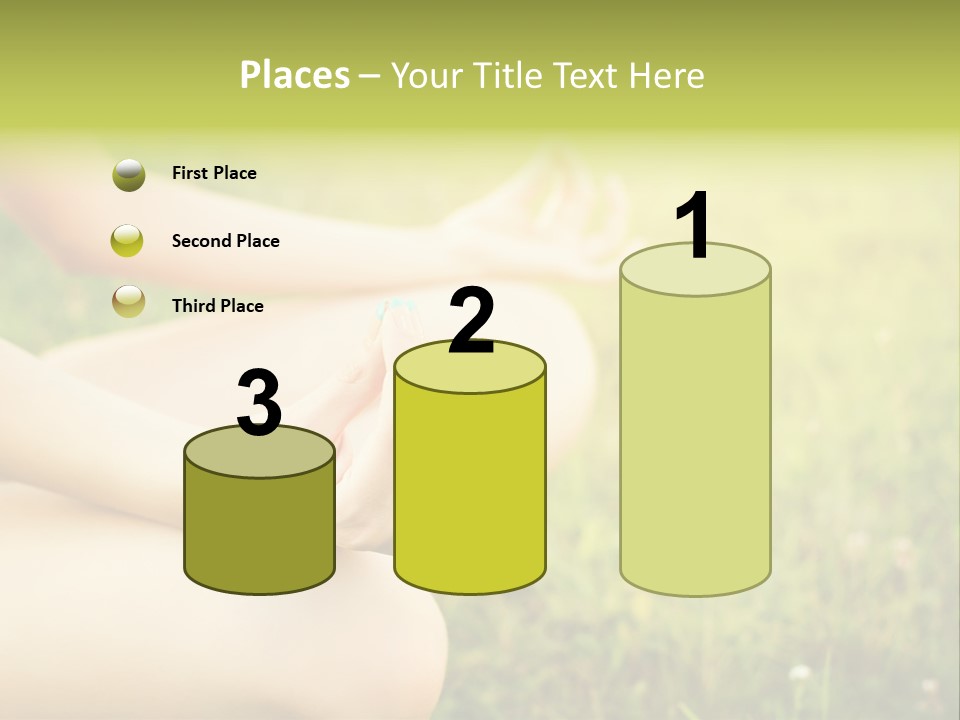 Places – Your Title Text Here

First Place

Second Place

Third Place

3

2

1